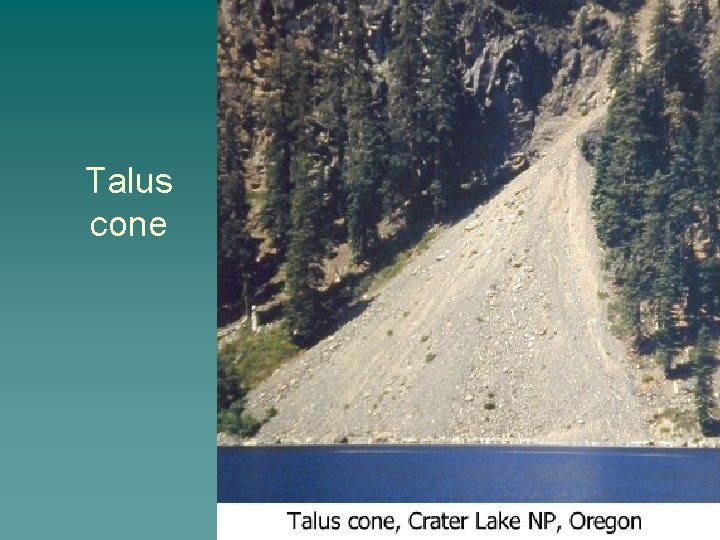 Talus cone

Talus cone, Crater Lake NP, Oregon